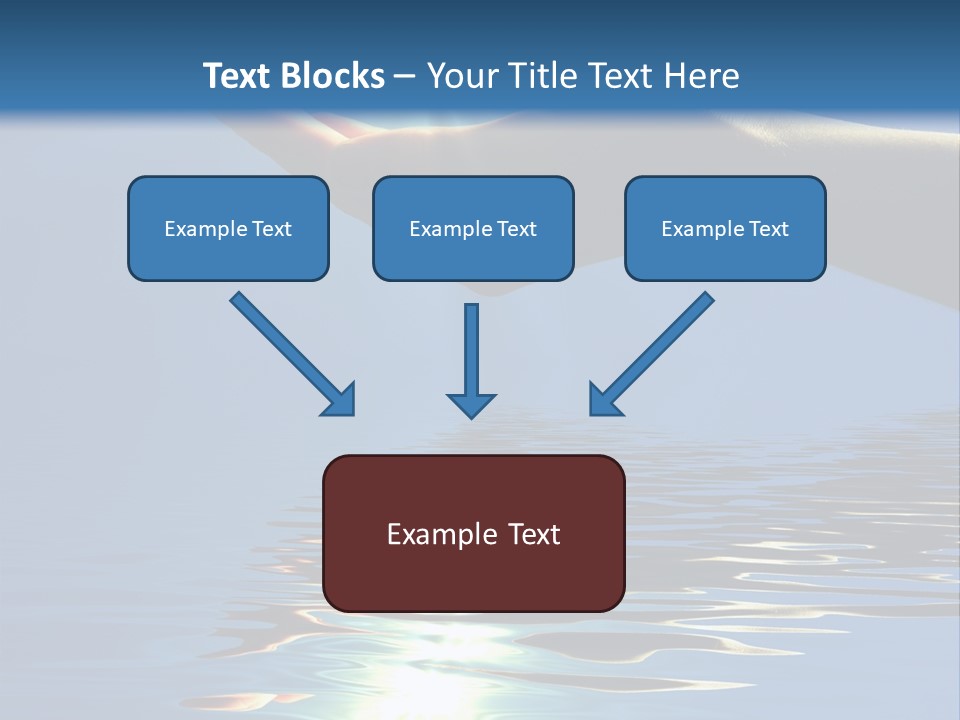 Text Blocks – Your Title Text Here

Example Text

Example Text

Example Text

Example Text